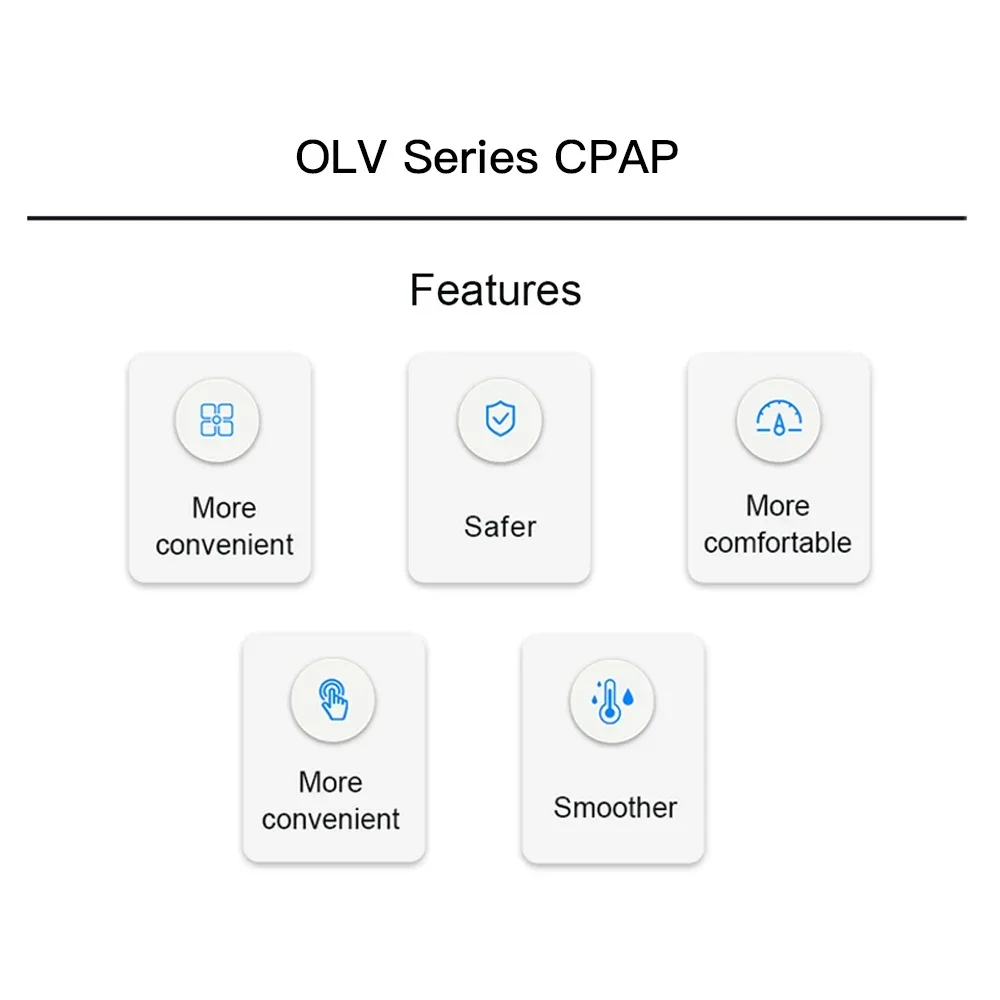 OLV Series CPAP

Features

More convenient

Safer

More comfortable

More convenient

Smoother